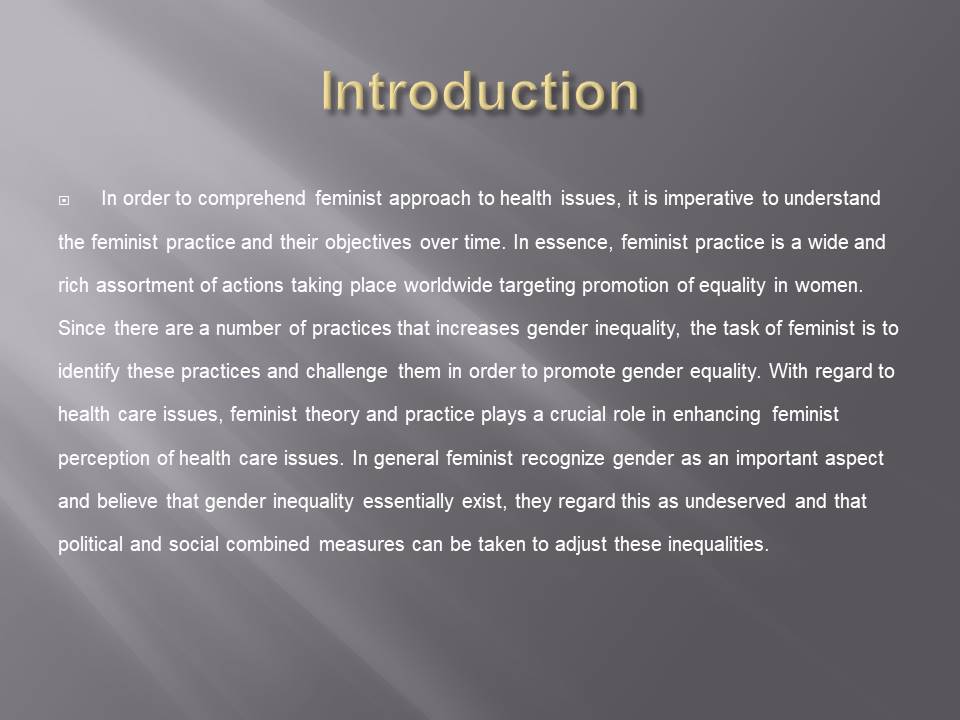 Introduction

In order to comprehend feminist approach to health issues, it is imperative to understand the feminist practice and their objectives over time. In essence, feminist practice is a wide and rich assortment of actions taking place worldwide targeting promotion of equality in women. Since there are a number of practices that increases gender inequality, the task of feminist is to identify these practices and challenge them in order to promote gender equality. With regard to health care issues, feminist theory and practice plays a crucial role in enhancing feminist perception of health care issues. In general feminist recognize gender as an important aspect and believe that gender inequality essentially exist, they regard this as undeserved and that political and social combined measures can be taken to adjust these inequalities.